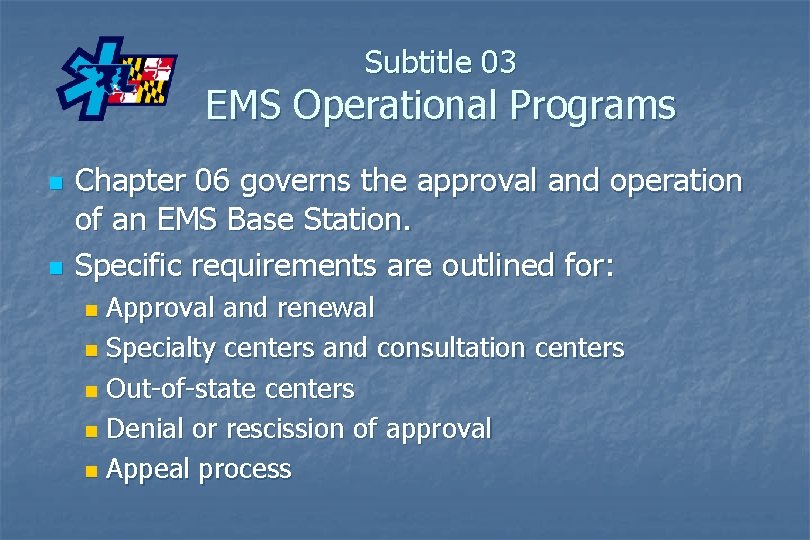 Subtitle 03
EMS Operational Programs

- Chapter 06 governs the approval and operation of an EMS Base Station.
- Specific requirements are outlined for:
  - Approval and renewal
  - Specialty centers and consultation centers
  - Out-of-state centers
  - Denial or rescission of approval
  - Appeal process